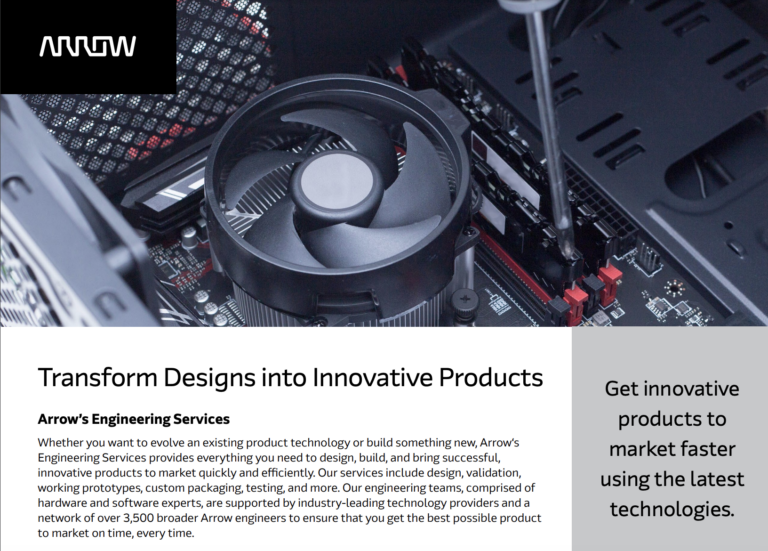 ARROW

Transform Designs into Innovative Products

Arrow's Engineering Services

Whether you want to evolve an existing product technology or build something new, Arrow's Engineering Services provides everything you need to design, build, and bring successful, innovative products to market quickly and efficiently. Our services include design, validation, working prototypes, custom packaging, testing, and more. Our engineering teams, comprised of hardware and software experts, are supported by industry-leading technology providers and a network of over 3,500 broader Arrow engineers to ensure that you get the best possible product to market on time, every time.

Get innovative products to market faster using the latest technologies.